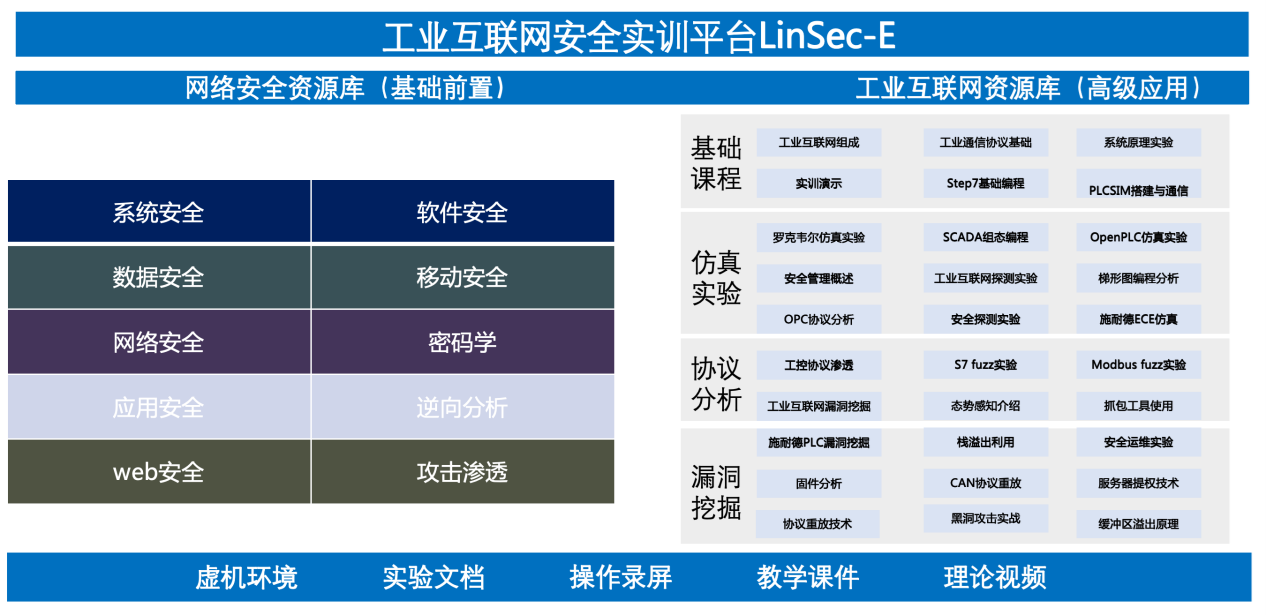 工业互联网安全实训平台LinSec-E

网络安全资源库（基础前置）

工业互联网资源库（高级应用）

| 系统安全 | 软件安全 |
|---|---|
| 数据安全 | 移动安全 |
| 网络安全 | 密码学 |
| 应用安全 | 逆向分析 |
| web安全 | 攻击渗透 |

基础课程

工业互联网组成 工业通信协议基础 系统原理实验
实训演示 Step7基础编程 PLCSIM搭建与通信

仿真实验

罗克韦尔仿真实验 SCADA组态编程 OpenPLC仿真实验
安全管理概述 工业互联网探测实验 梯形图编程分析
OPC协议分析 安全探测实验 施耐德ECE仿真

协议分析

工控协议渗透 S7 fuzz实验 Modbus fuzz实验
工业互联网漏洞挖掘 态势感知介绍 抓包工具使用

漏洞挖掘

施耐德PLC漏洞挖掘 栈溢出利用 安全运维实验
固件分析 CAN协议重放 服务器提权技术
协议重放技术 黑洞攻击实战 缓冲区溢出原理

虚机环境 实验文档 操作录屏 教学课件 理论视频